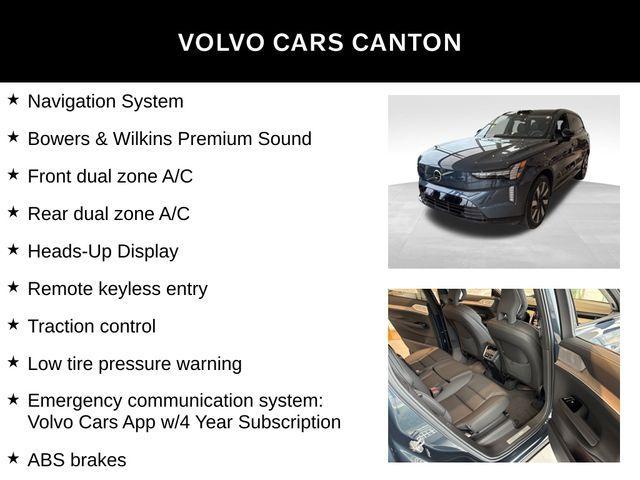 VOLVO CARS CANTON

★ Navigation System

★ Bowers & Wilkins Premium Sound

★ Front dual zone A/C

★ Rear dual zone A/C

★ Heads-Up Display

★ Remote keyless entry

★ Traction control

★ Low tire pressure warning

★ Emergency communication system: Volvo Cars App w/4 Year Subscription

★ ABS brakes